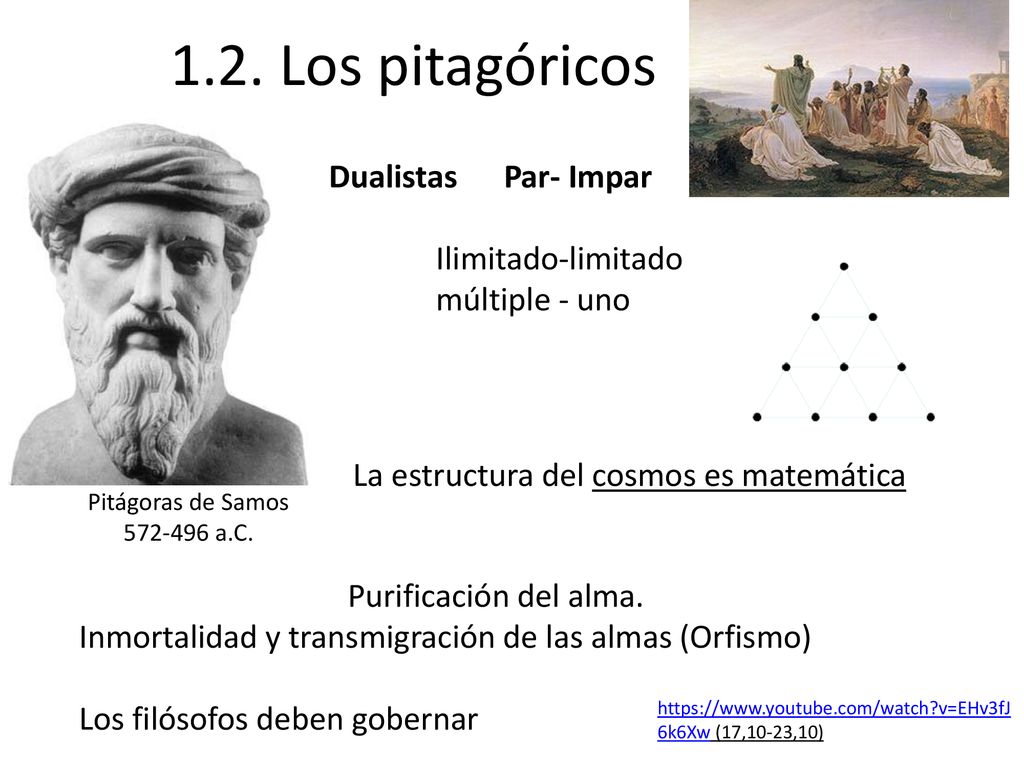 1.2. Los pitagóricos

Dualistas Par- Impar

Ilimitado-limitado
múltiple - uno

La estructura del cosmos es matemática

Pitágoras de Samos
572-496 a.C.

Purificación del alma.
Inmortalidad y transmigración de las almas (Orfismo)

Los filósofos deben gobernar

https://www.youtube.com/watch?v=EHv3fJ6k6Xw (17,10-23,10)